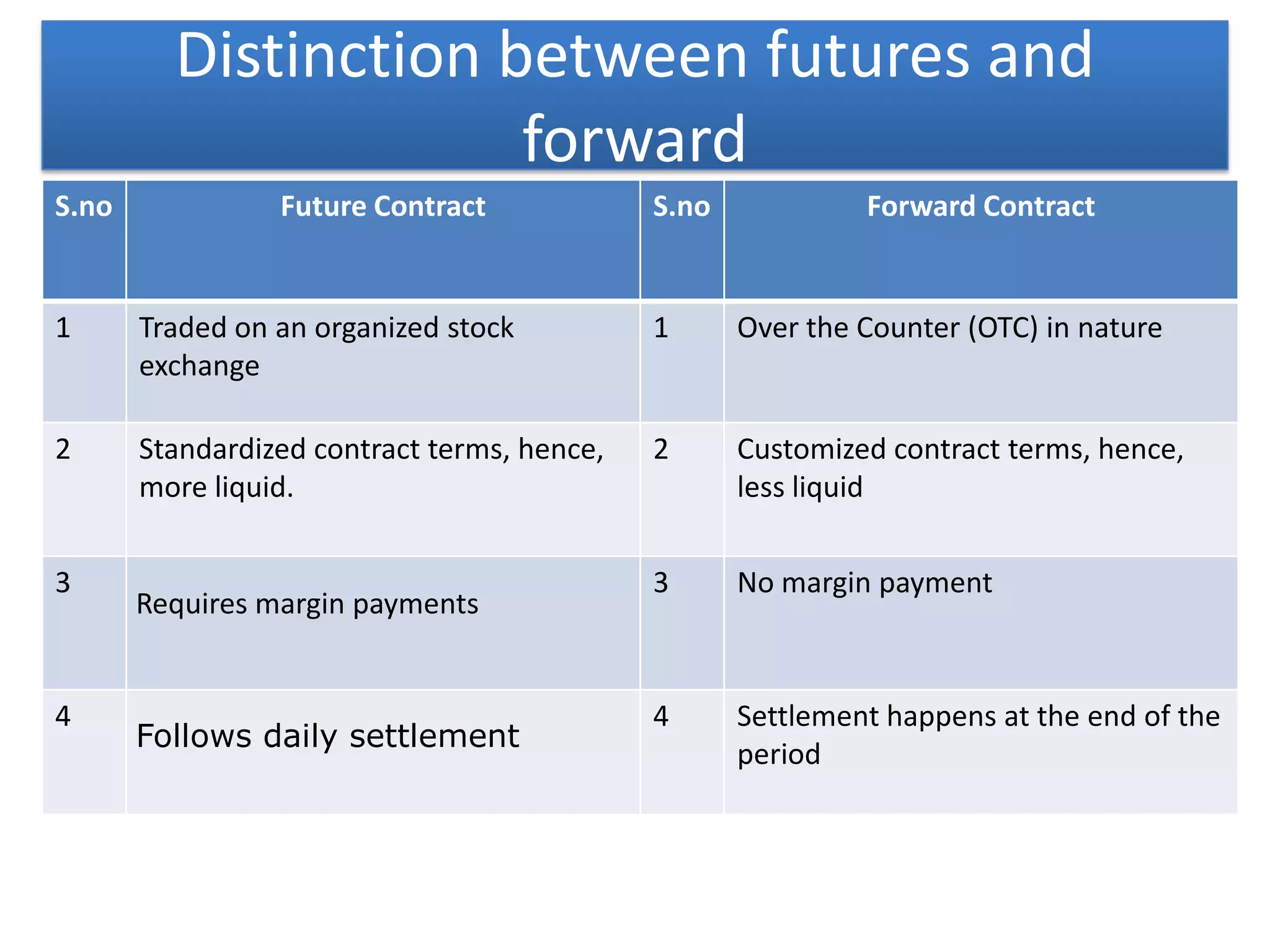 Distinction between futures and forward

| S.no | Future Contract | S.no | Forward Contract |
|---|---|---|---|
| 1 | Traded on an organized stock exchange | 1 | Over the Counter (OTC) in nature |
| 2 | Standardized contract terms, hence, more liquid. | 2 | Customized contract terms, hence, less liquid |
| 3 | Requires margin payments | 3 | No margin payment |
| 4 | Follows daily settlement | 4 | Settlement happens at the end of the period |